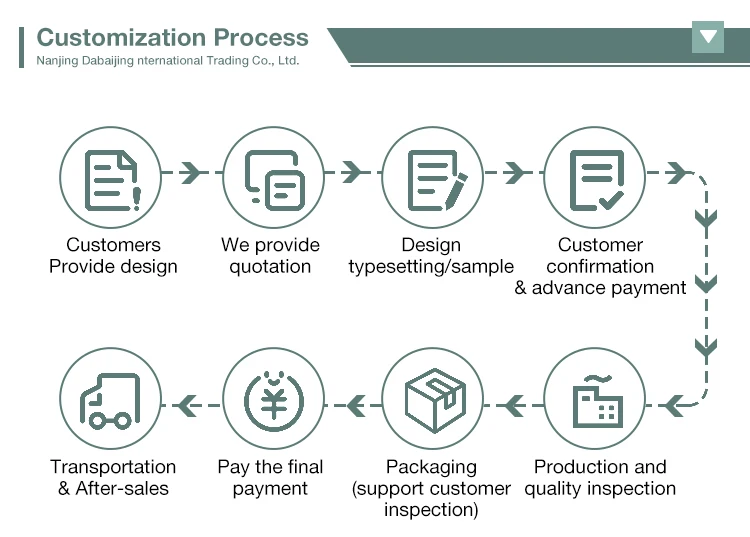 Customization Process
Nanjing Dabaijing nternational Trading Co., Ltd.

Customers Provide design

We provide quotation

Design typesetting/sample

Customer confirmation & advance payment

Production and quality inspection

Packaging (support customer inspection)

Pay the final payment

Transportation & After-sales